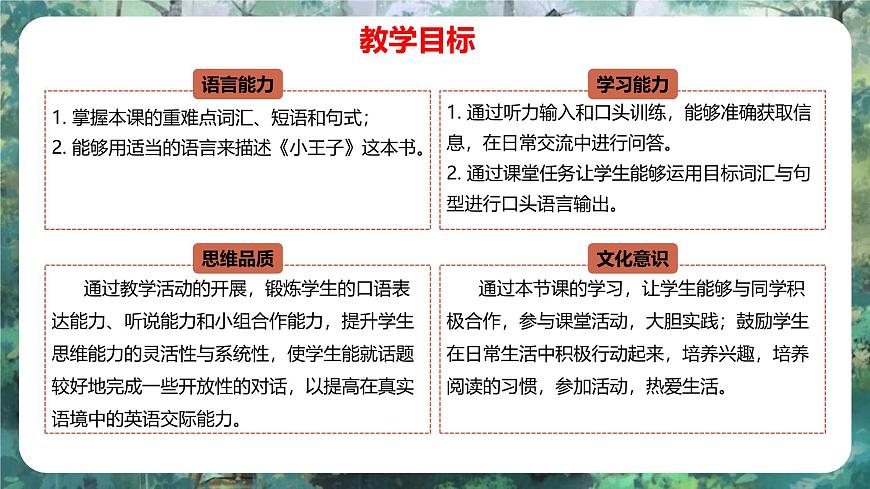 教学目标

语言能力

1. 掌握本课的重难点词汇、短语和句式；
2. 能够用适当的语言来描述《小王子》这本书。

学习能力

1. 通过听力输入和口头训练，能够准确获取信息，在日常交流中进行问答。
2. 通过课堂任务让学生能够运用目标词汇与句型进行口头语言输出。

思维品质

通过教学活动的开展，锻炼学生的口语表达能力、听说能力和小组合作能力，提升学生思维能力的灵活性与系统性，使学生能就话题较好地完成一些开放性的对话，以提高在真实语境中的英语交际能力。

文化意识

通过本节课的学习，让学生能够与同学积极合作，参与课堂活动，大胆实践；鼓励学生在日常生活中积极行动起来，培养兴趣，培养阅读的习惯，参加活动，热爱生活。